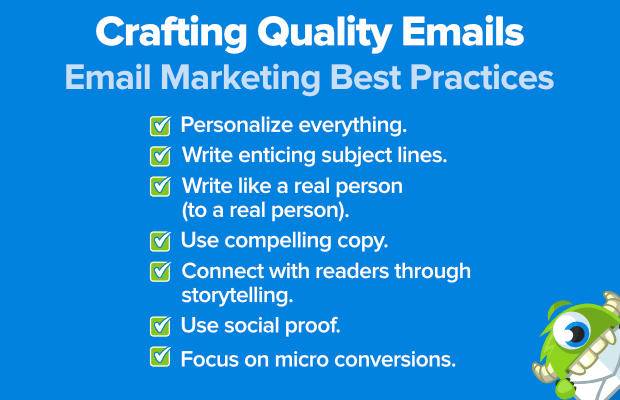 Crafting Quality Emails
Email Marketing Best Practices

Personalize everything.
Write enticing subject lines.
Write like a real person (to a real person).
Use compelling copy.
Connect with readers through storytelling.
Use social proof.
Focus on micro conversions.